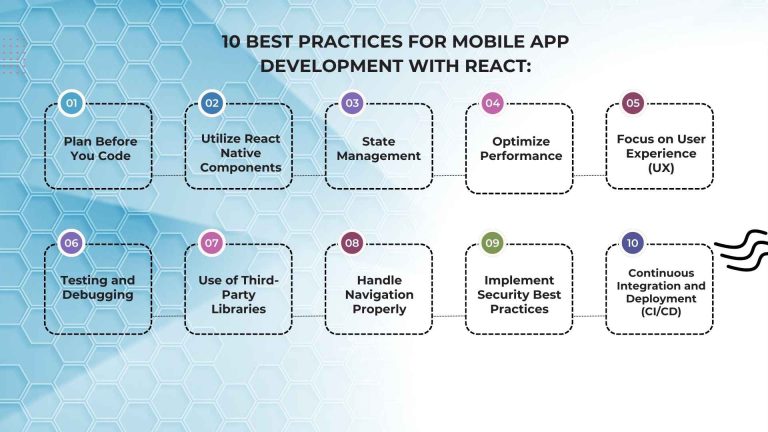 10 BEST PRACTICES FOR MOBILE APP DEVELOPMENT WITH REACT:

01
Plan Before You Code

02
Utilize React Native Components

03
State Management

04
Optimize Performance

05
Focus on User Experience (UX)

06
Testing and Debugging

07
Use of Third-Party Libraries

08
Handle Navigation Properly

09
Implement Security Best Practices

10
Continuous Integration and Deployment (CI/CD)